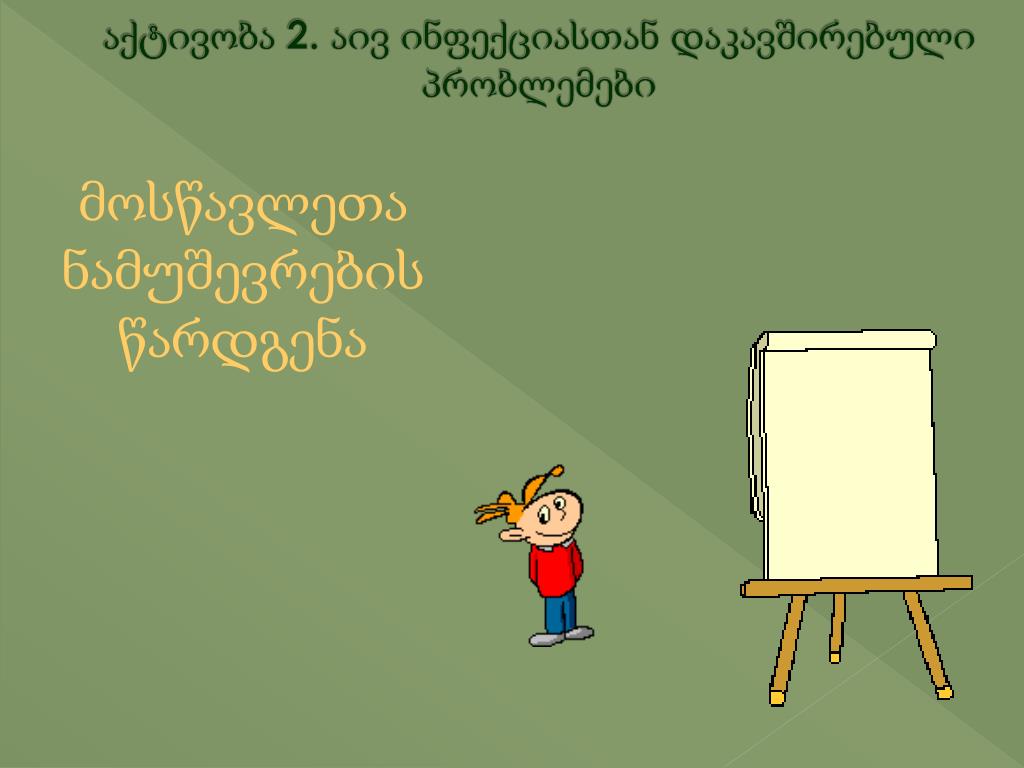 აქტივობა 2. აივ ინფექციასთან დაკავშირებული პრობლემები

მოსწავლეთა ნამუშევრების წარდგენა